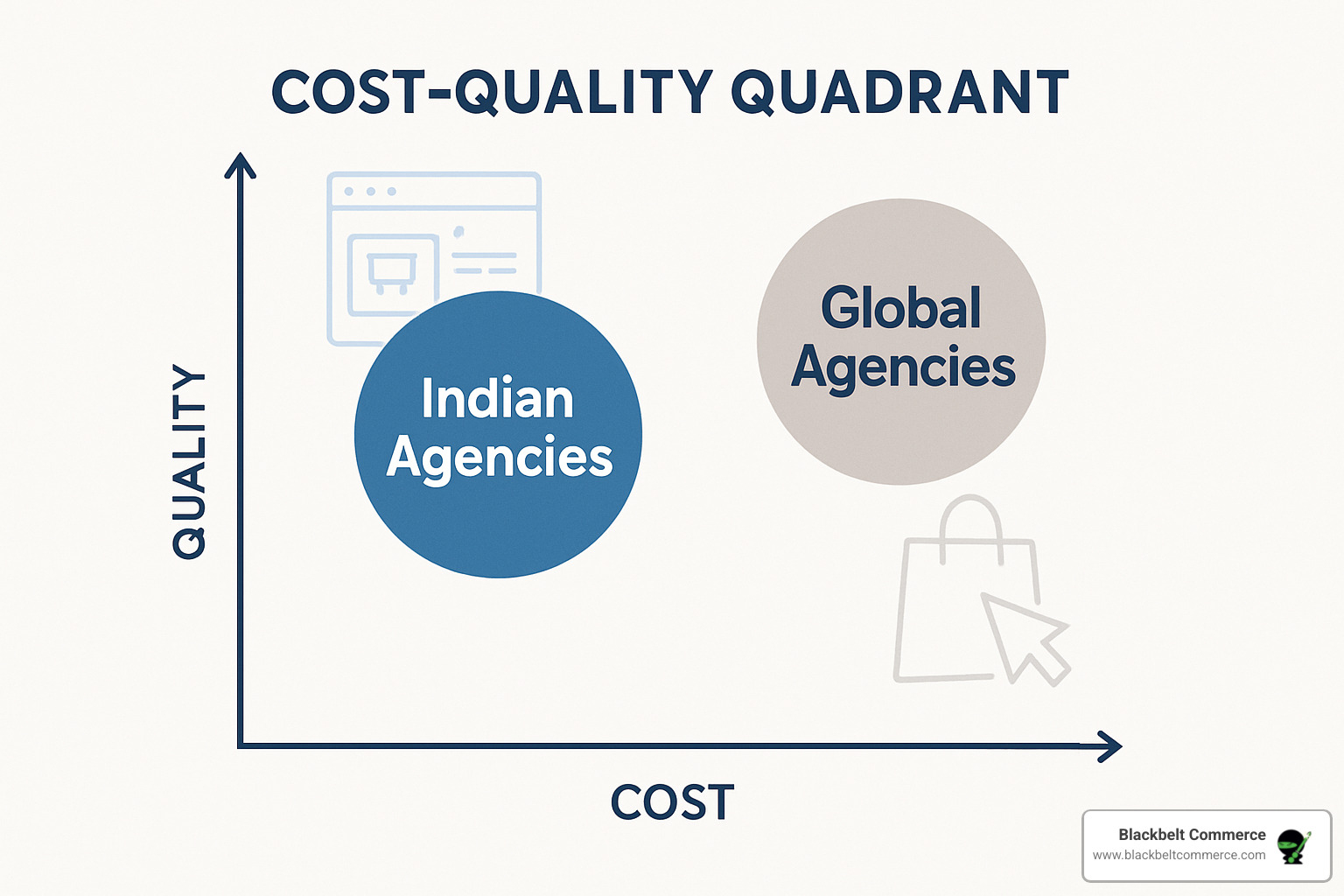 COST-QUALITY QUADRANT

QUALITY

Indian Agencies

Global Agencies

COST

Blackbelt Commerce
www.blackbeltcommerce.com